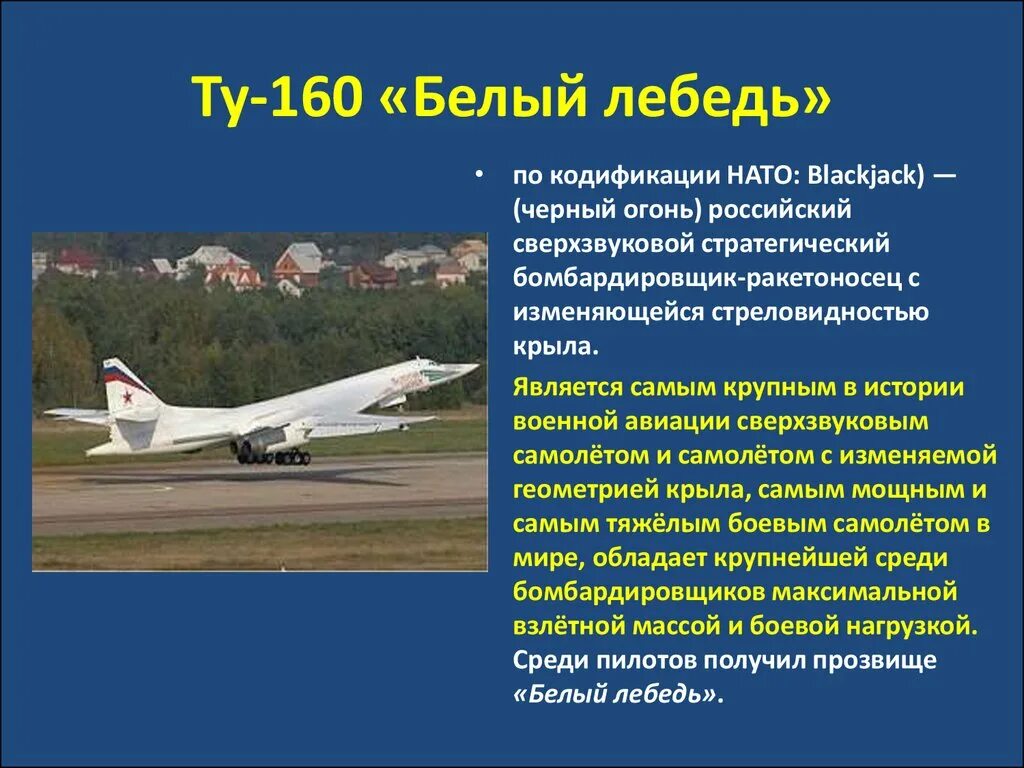 Ту-160 «Белый лебедь»

• по кодификации НАТО: Blackjack) — (черный огонь) российский сверхзвуковой стратегический бомбардировщик-ракетоносец с изменяющейся стреловидностью крыла.

Является самым крупным в истории военной авиации сверхзвуковым самолётом и самолётом с изменяемой геометрией крыла, самым мощным и самым тяжёлым боевым самолётом в мире, обладает крупнейшей среди бомбардировщиков максимальной взлётной массой и боевой нагрузкой. Среди пилотов получил прозвище «Белый лебедь».